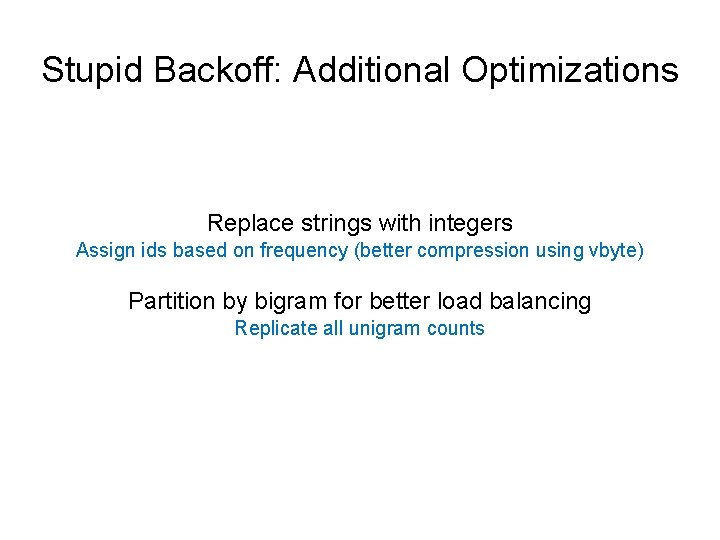 Stupid Backoff: Additional Optimizations

Replace strings with integers
Assign ids based on frequency (better compression using vbyte)

Partition by bigram for better load balancing
Replicate all unigram counts